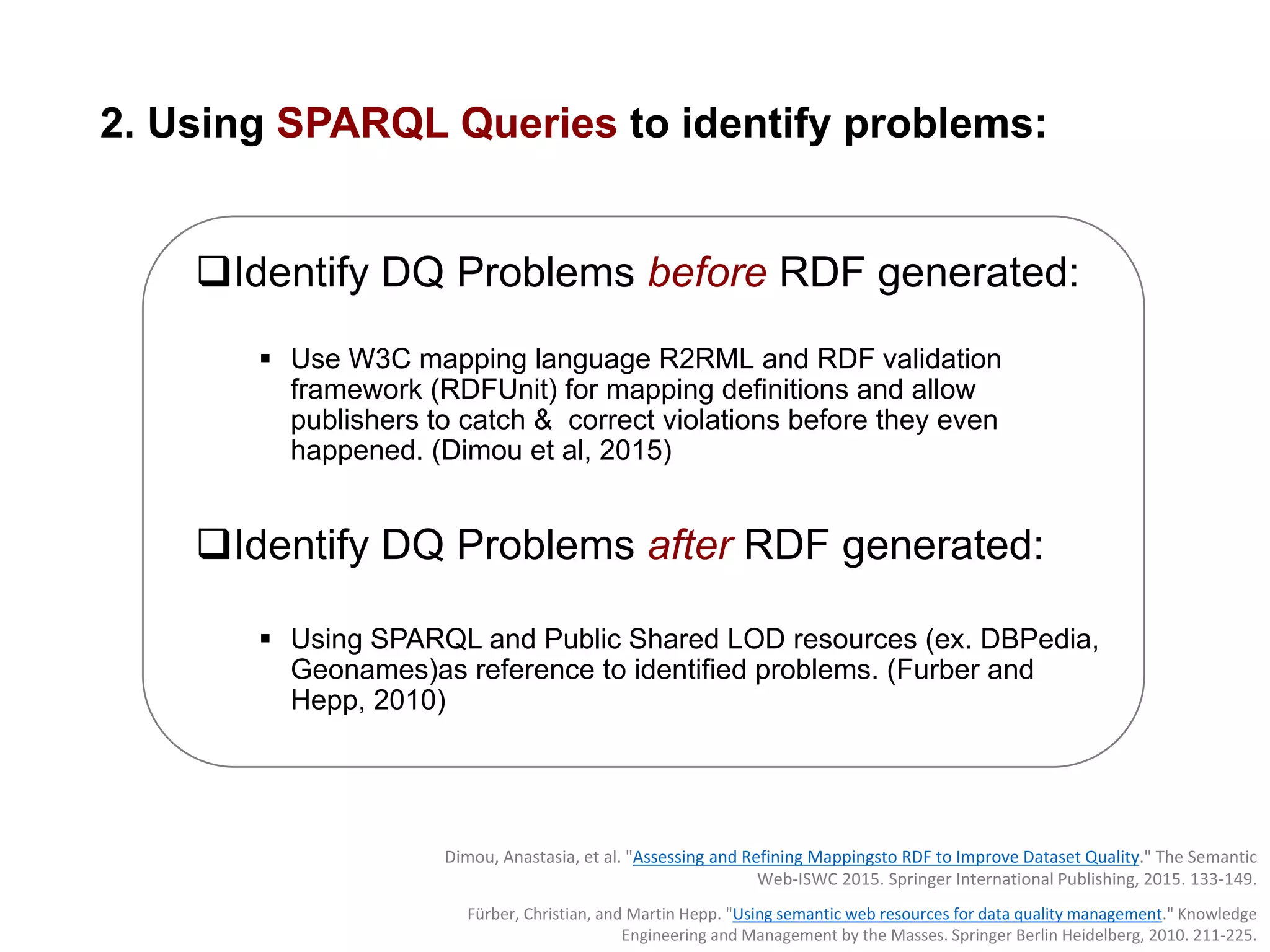 2. Using SPARQL Queries to identify problems:

❑Identify DQ Problems before RDF generated:

▪ Use W3C mapping language R2RML and RDF validation framework (RDFUnit) for mapping definitions and allow publishers to catch &  correct violations before they even happened. (Dimou et al, 2015)

❑Identify DQ Problems after RDF generated:

▪ Using SPARQL and Public Shared LOD resources (ex. DBPedia, Geonames)as reference to identified problems. (Furber and Hepp, 2010)

Dimou, Anastasia, et al. "Assessing and Refining Mappingsto RDF to Improve Dataset Quality." The Semantic Web-ISWC 2015. Springer International Publishing, 2015. 133-149.

Fürber, Christian, and Martin Hepp. "Using semantic web resources for data quality management." Knowledge Engineering and Management by the Masses. Springer Berlin Heidelberg, 2010. 211-225.